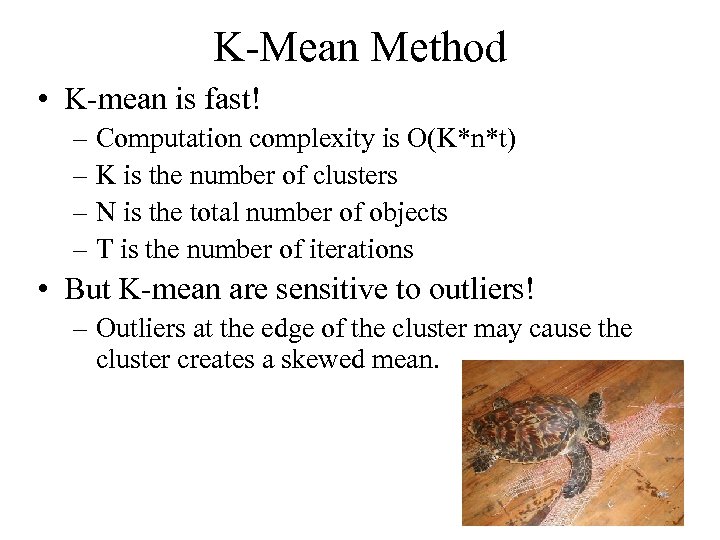 K-Mean Method

• K-mean is fast!
– Computation complexity is O(K*n*t)
– K is the number of clusters
– N is the total number of objects
– T is the number of iterations

• But K-mean are sensitive to outliers!
– Outliers at the edge of the cluster may cause the cluster creates a skewed mean.